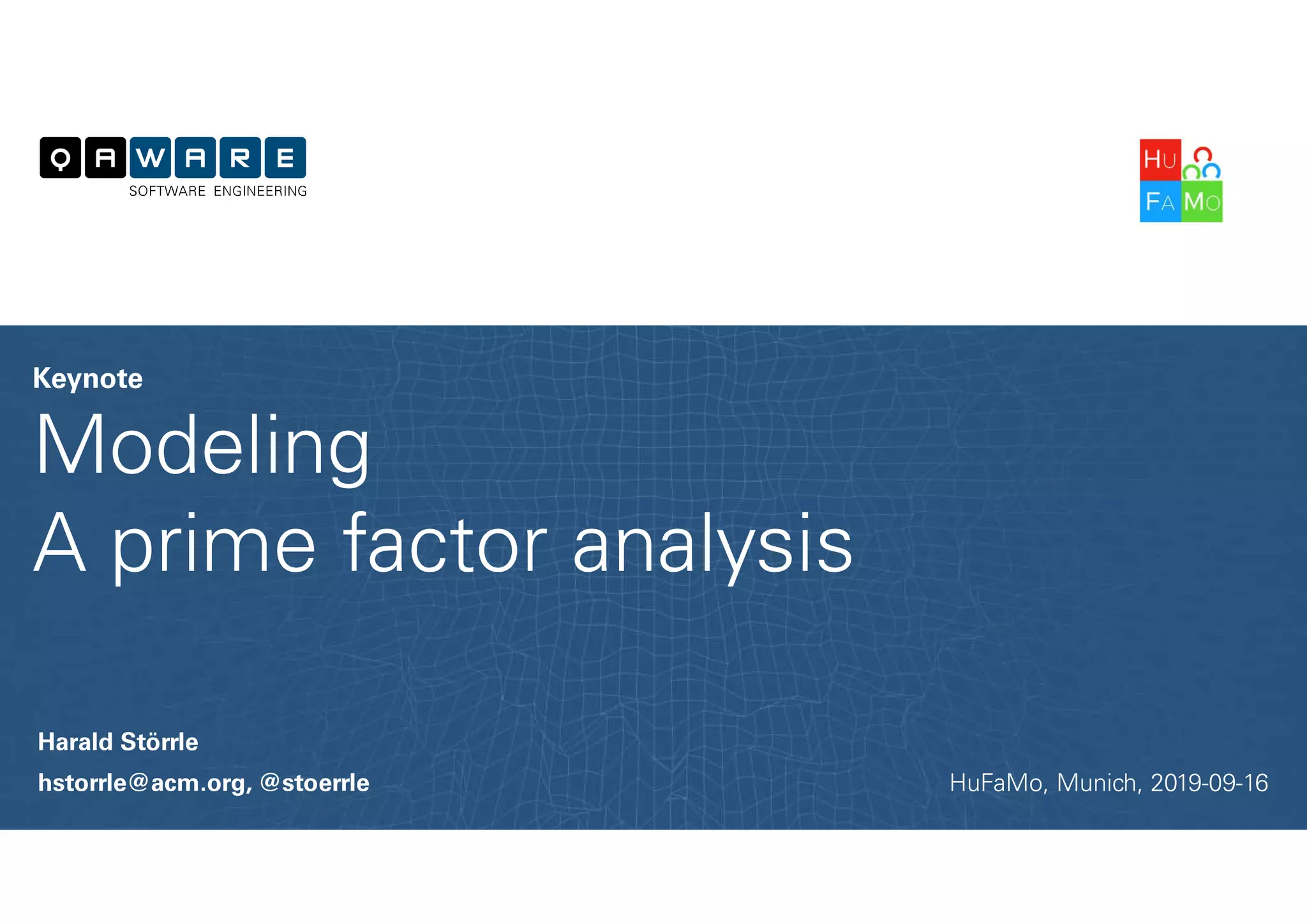 QAWARE
SOFTWARE ENGINEERING

HU
FA MO

Keynote

Modeling
A prime factor analysis

Harald Störrle

hstorrle@acm.org, @stoerrle

HuFaMo, Munich, 2019-09-16